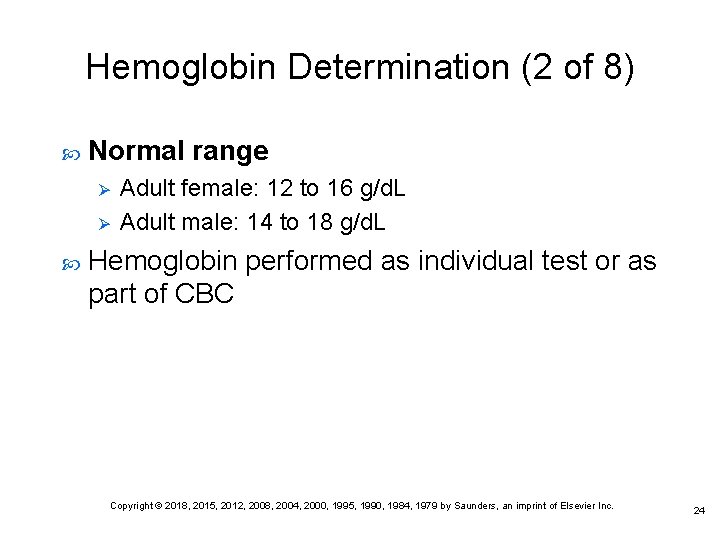 Hemoglobin Determination (2 of 8)

Normal range

Adult female: 12 to 16 g/dL

Adult male: 14 to 18 g/dL

Hemoglobin performed as individual test or as part of CBC

Copyright © 2018, 2015, 2012, 2008, 2004, 2000, 1995, 1990, 1984, 1979 by Saunders, an imprint of Elsevier Inc.

24